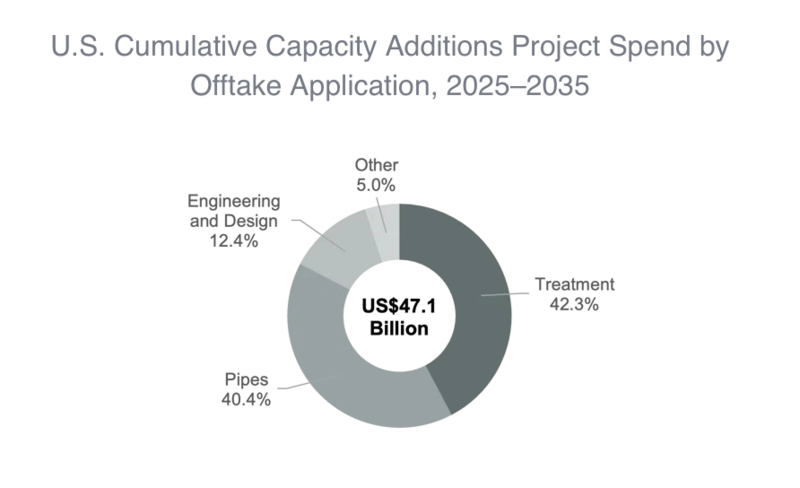 U.S. Cumulative Capacity Additions Project Spend by Offtake Application, 2025–2035

Other
5.0%

Engineering and Design
12.4%

Treatment
42.3%

US$47.1
Billion

Pipes
40.4%